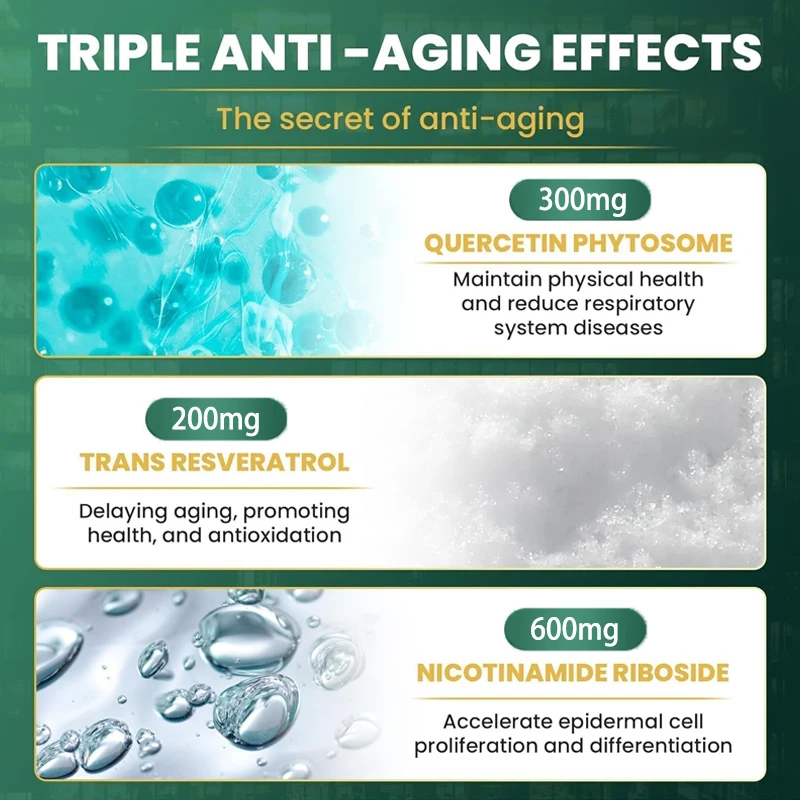 TRIPLE ANTI -AGING EFFECTS

The secret of anti-aging

300mg

QUERCETIN PHYTOSOME

Maintain physical health and reduce respiratory system diseases

200mg

TRANS RESVERATROL

Delaying aging, promoting health, and antioxidation

600mg

NICOTINAMIDE RIBOSIDE

Accelerate epidermal cell proliferation and differentiation